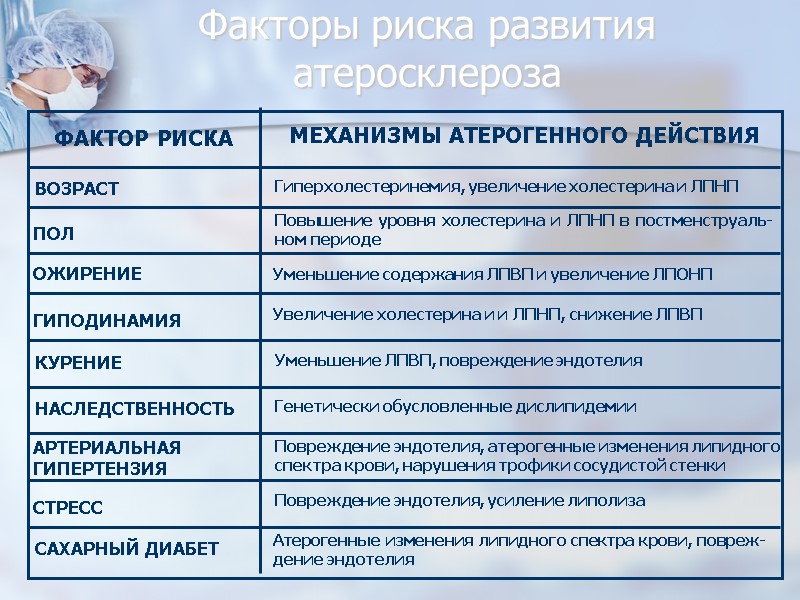 Факторы риска развития атеросклероза

| ФАКТОР РИСКА | МЕХАНИЗМЫ АТЕРОГЕННОГО ДЕЙСТВИЯ |
|---|---|
| ВОЗРАСТ | Гиперхолестеринемия, увеличение холестерина и ЛПНП |
| ПОЛ | Повышение уровня холестерина и ЛПНП в постменструальном периоде |
| ОЖИРЕНИЕ | Уменьшение содержания ЛПВП и увеличение ЛПОНП |
| ГИПОДИНАМИЯ | Увеличение холестерина и и ЛПНП, снижение ЛПВП |
| КУРЕНИЕ | Уменьшение ЛПВП, повреждение эндотелия |
| НАСЛЕДСТВЕННОСТЬ | Генетически обусловленные дислипидемии |
| АРТЕРИАЛЬНАЯ ГИПЕРТЕНЗИЯ | Повреждение эндотелия, атерогенные изменения липидного спектра крови, нарушения трофики сосудистой стенки |
| СТРЕСС | Повреждение эндотелия, усиление липолиза |
| САХАРНЫЙ ДИАБЕТ | Атерогенные изменения липидного спектра крови, повреждение эндотелия |